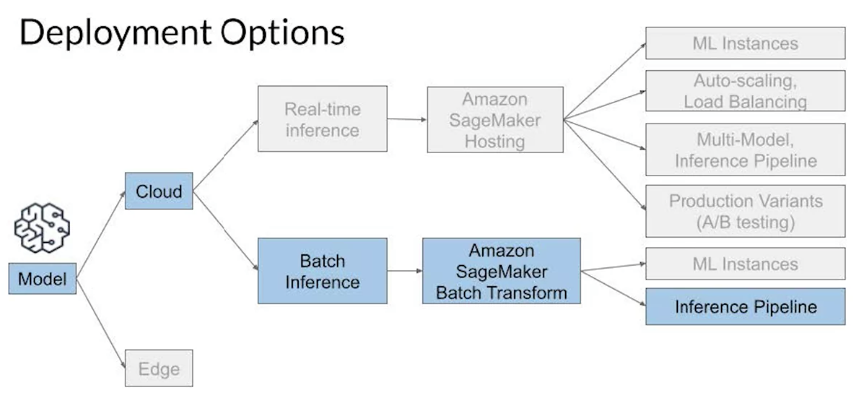 Deployment Options

Model

Cloud

Edge

Real-time inference

Amazon SageMaker Hosting

ML Instances

Auto-scaling, Load Balancing

Multi-Model, Inference Pipeline

Production Variants (A/B testing)

Batch Inference

Amazon SageMaker Batch Transform

ML Instances

Inference Pipeline